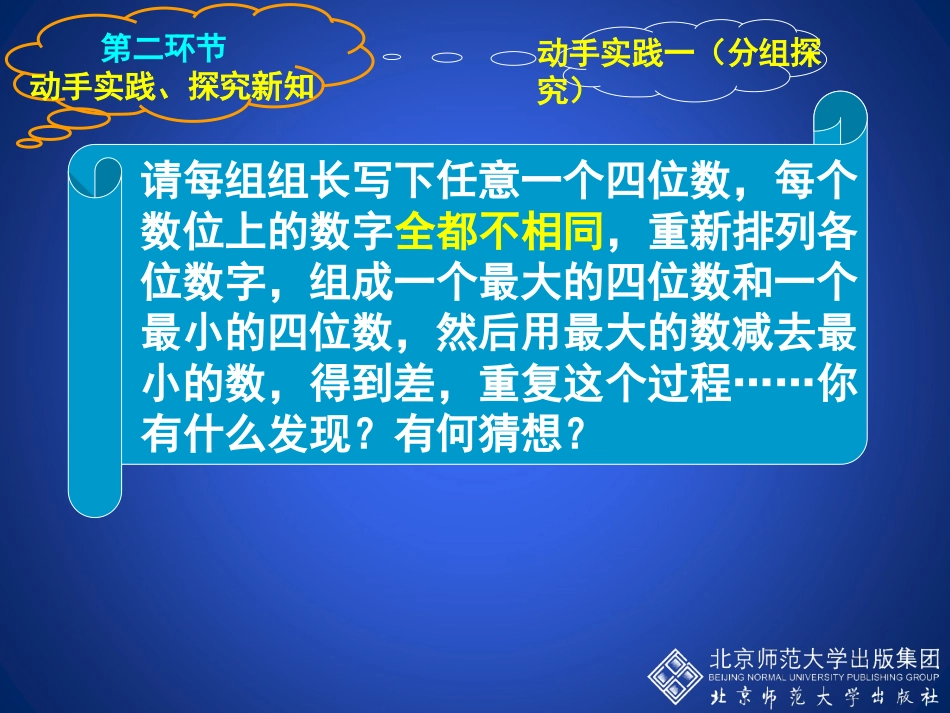 第二环节
动手实践、探究新知

动手实践一（分组探究）

请每组组长写下任意一个四位数，每个数位上的数字全都不相同，重新排列各位数字，组成一个最大的四位数和一个最小的四位数，然后用最大的数减去最小的数，得到差，重复这个过程……你有什么发现？有何猜想？

北京师范大学出版集团
BEIJING NORMAL UNIVERSITY PUBLISHING GROUP
北京师范大学出版社